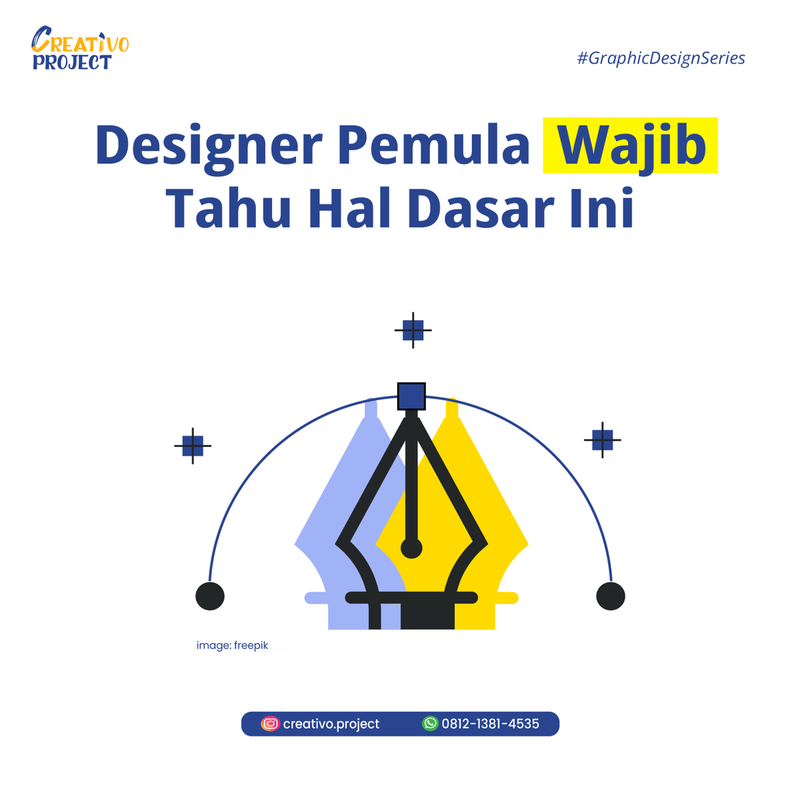 CREATIVO PROJECT

#GraphicDesignSeries

Designer Pemula Wajib Tahu Hal Dasar Ini

image: freepik

creativo.project 0812-1381-4535